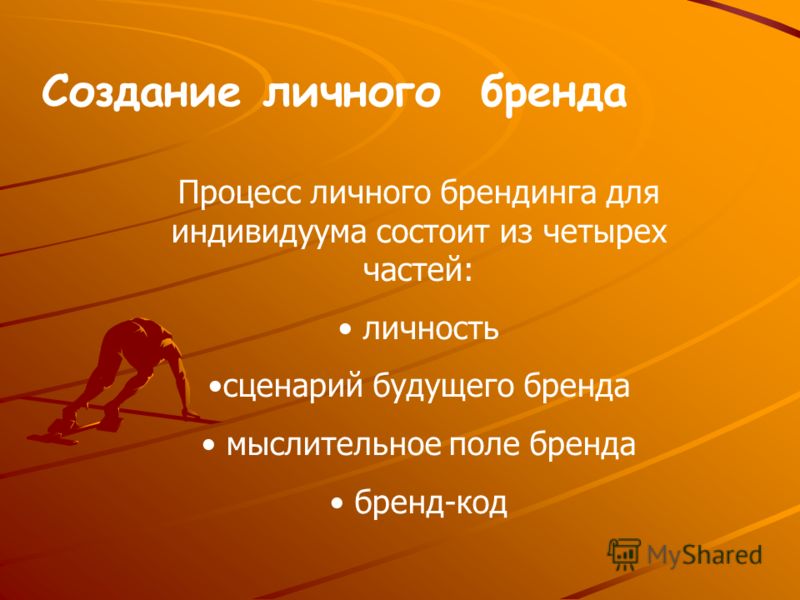 Создание личного бренда

Процесс личного брендинга для индивидуума состоит из четырех частей:

• личность

•сценарий будущего бренда

• мыслительное поле бренда

• бренд-код

MyShared